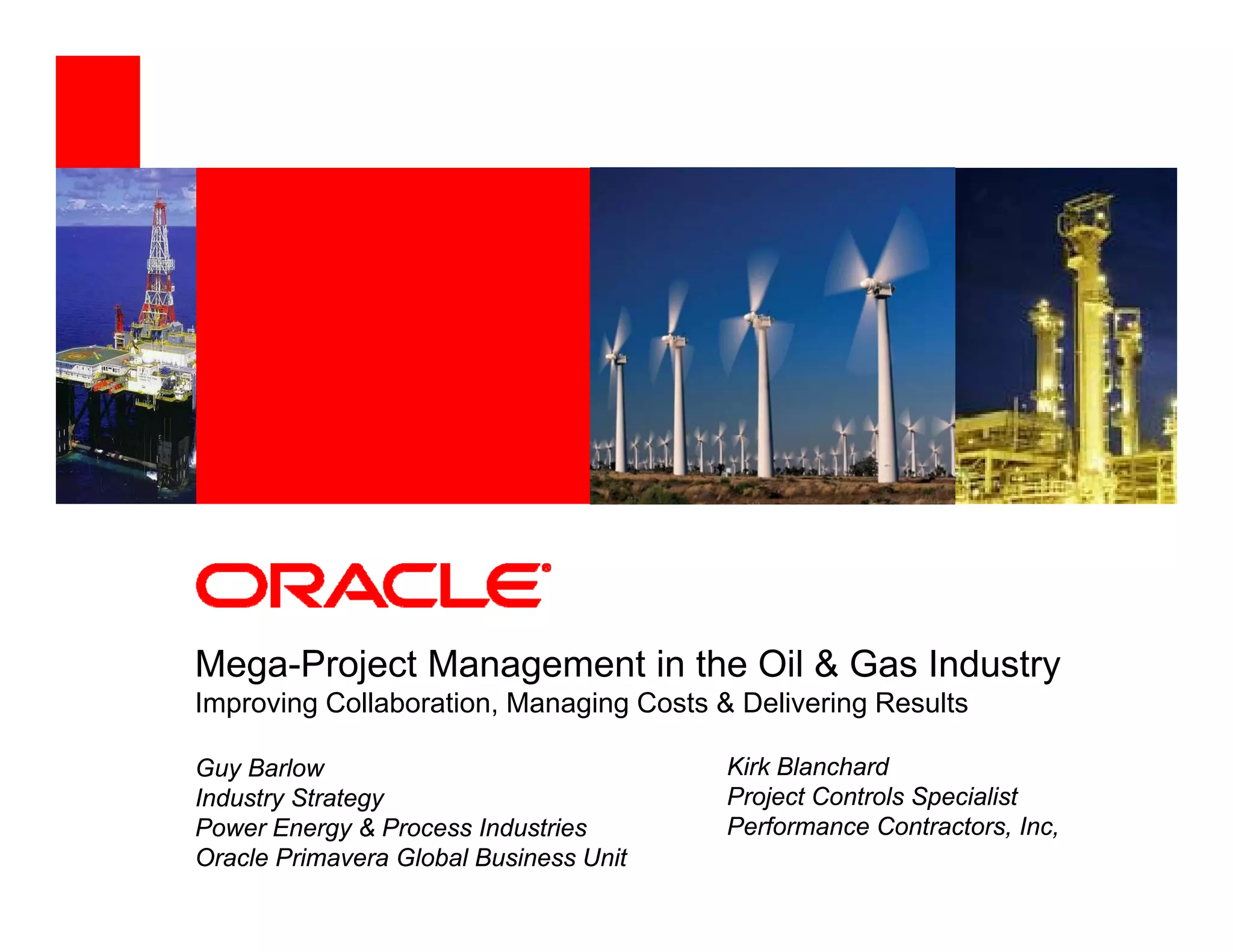 ORACLE®

Mega-Project Management in the Oil & Gas Industry
Improving Collaboration, Managing Costs & Delivering Results

Guy Barlow
Industry Strategy
Power Energy & Process Industries
Oracle Primavera Global Business Unit

Kirk Blanchard
Project Controls Specialist
Performance Contractors, Inc,